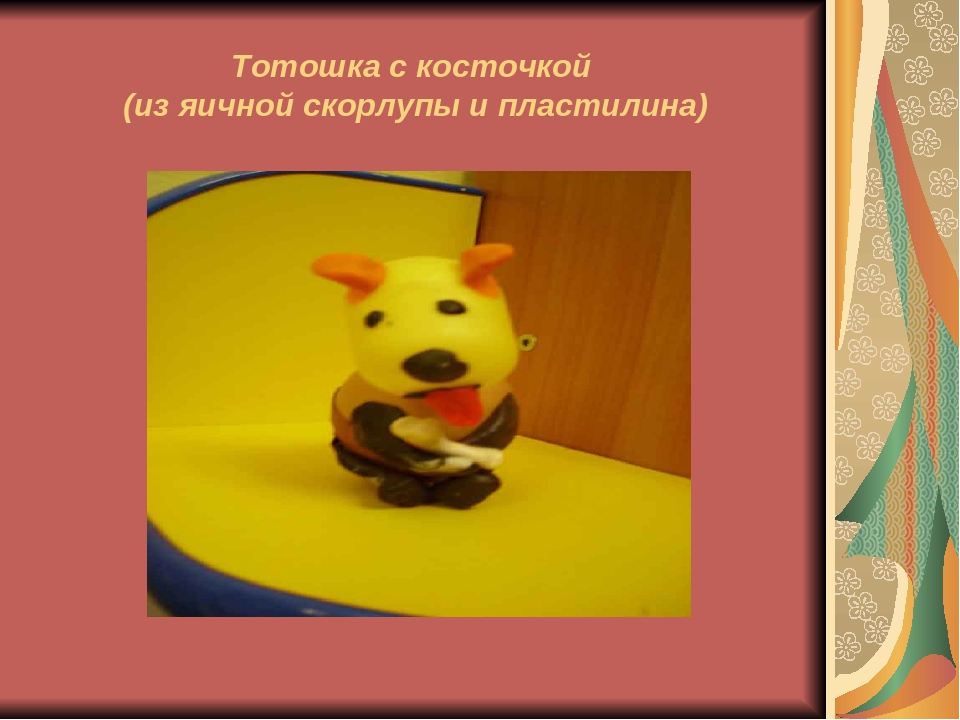 Тотошка с косточкой
(из яичной скорлупы и пластилина)